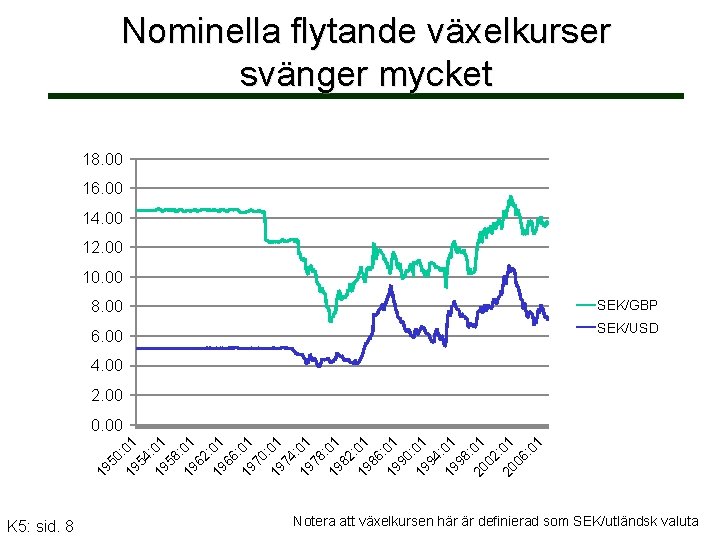 Nominella flytande växelkurser svänger mycket

18.00
16.00
14.00
12.00
10.00
8.00
6.00
4.00
2.00
0.00

1950:01
1954:01
1958:01
1962:01
1966:01
1970:01
1974:01
1978:01
1982:01
1986:01
1990:01
1994:01
1998:01
2002:01
2006:01

SEK/GBP
SEK/USD

K5: sid. 8

Notera att växelkursen här är definierad som SEK/utländsk valuta